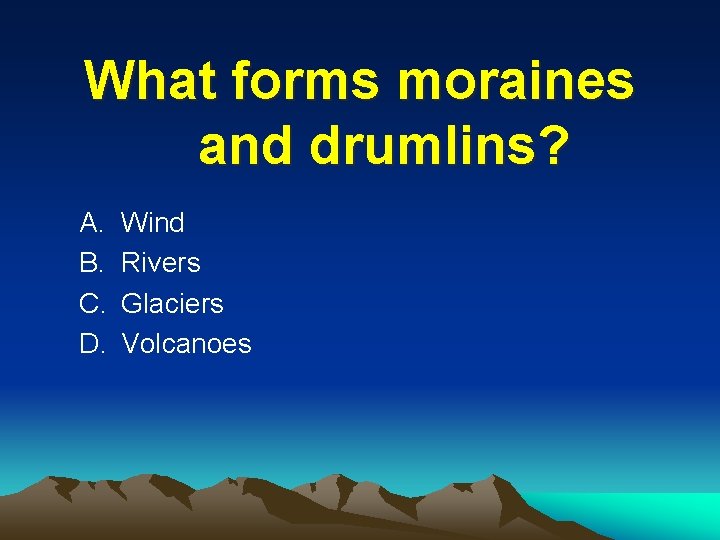 What forms moraines and drumlins?

A. Wind
B. Rivers
C. Glaciers
D. Volcanoes